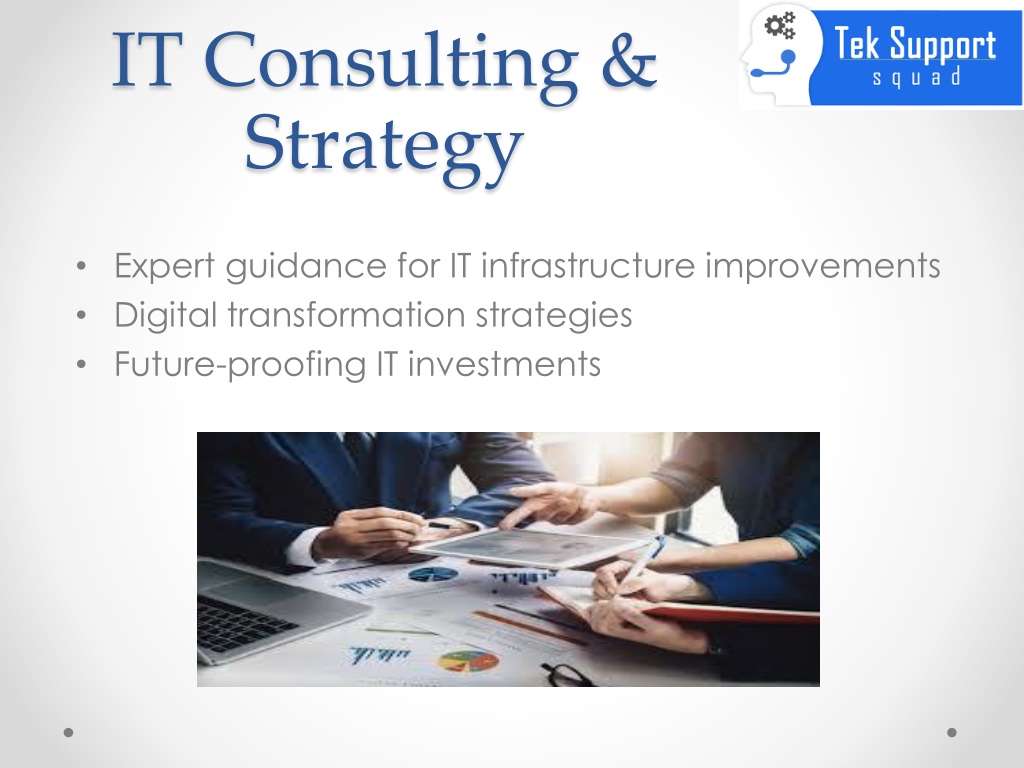 IT Consulting & Strategy

Tek Support squad

• Expert guidance for IT infrastructure improvements
• Digital transformation strategies
• Future-proofing IT investments